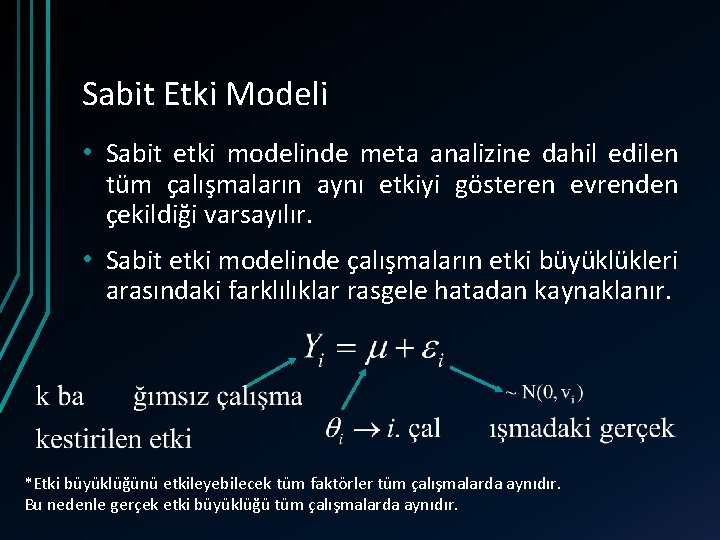 Sabit Etki Modeli

• Sabit etki modelinde meta analizine dahil edilen tüm çalışmaların aynı etkiyi gösteren evrenden çekildiği varsayılır.

• Sabit etki modelinde çalışmaların etki büyüklükleri arasındaki farklılıklar rasgele hatadan kaynaklanır.

$Y_i = \mu + \varepsilon_i$

k ba ğımsız çalışma

$\sim N(0, v_i)$

kestirilen etki

$\theta_i \rightarrow i.$ çal ışmadaki gerçek

*Etki büyüklüğünü etkileyebilecek tüm faktörler tüm çalışmalarda aynıdır.
Bu nedenle gerçek etki büyüklüğü tüm çalışmalarda aynıdır.